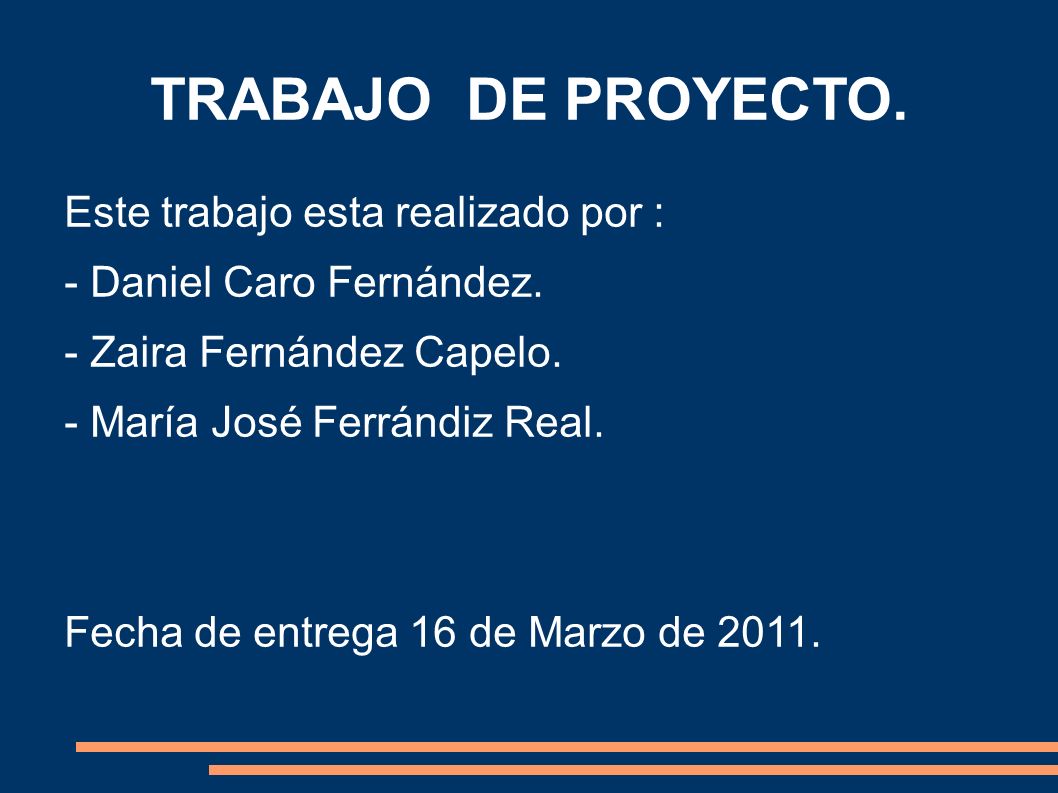 TRABAJO DE PROYECTO.

Este trabajo esta realizado por :

- Daniel Caro Fernández.

- Zaira Fernández Capelo.

- María José Ferrándiz Real.

Fecha de entrega 16 de Marzo de 2011.